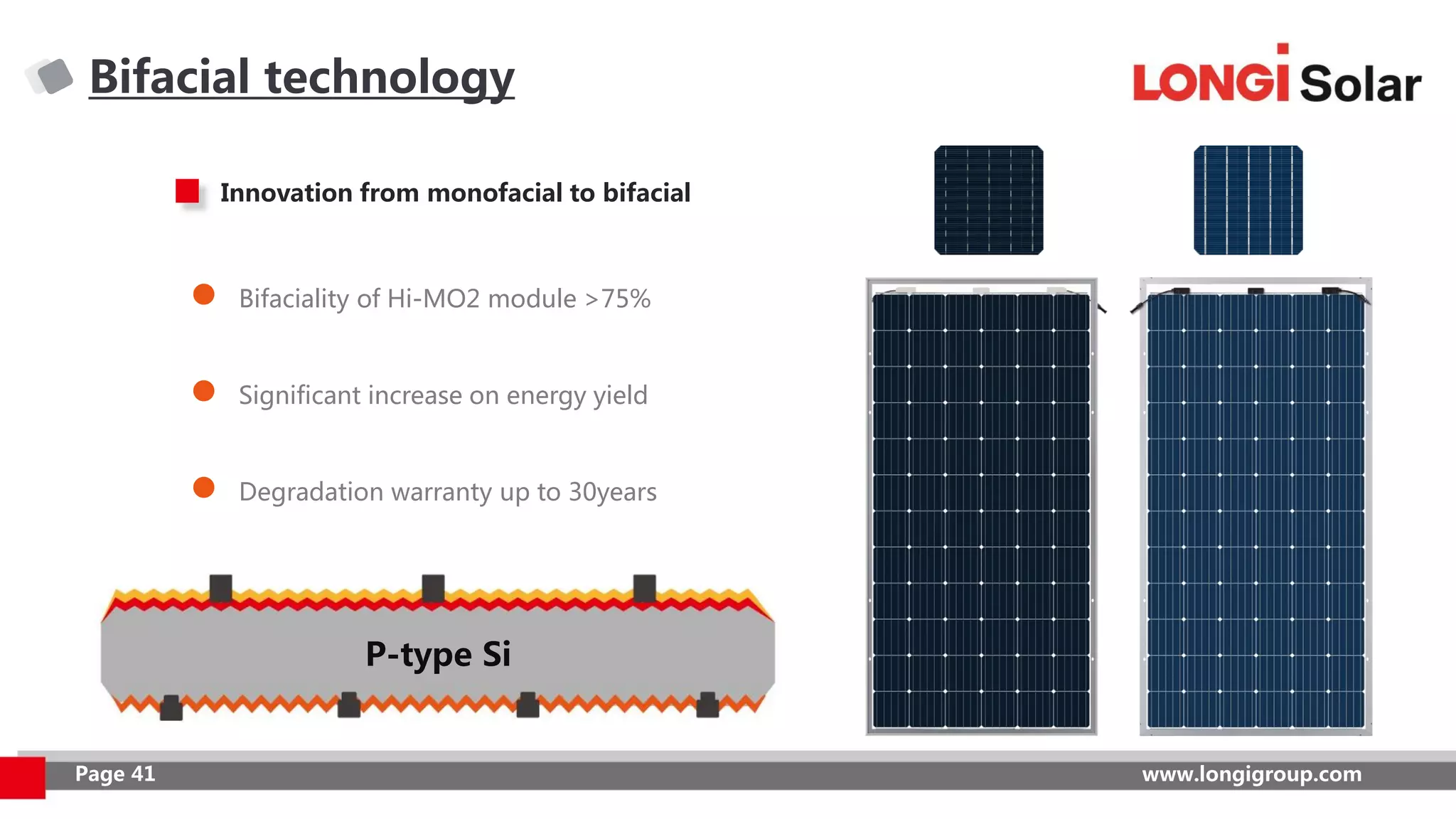 Bifacial technology

LONGi Solar

Innovation from monofacial to bifacial

Bifaciality of Hi-MO2 module >75%

Significant increase on energy yield

Degradation warranty up to 30years

P-type Si

Page 41

www.longigroup.com